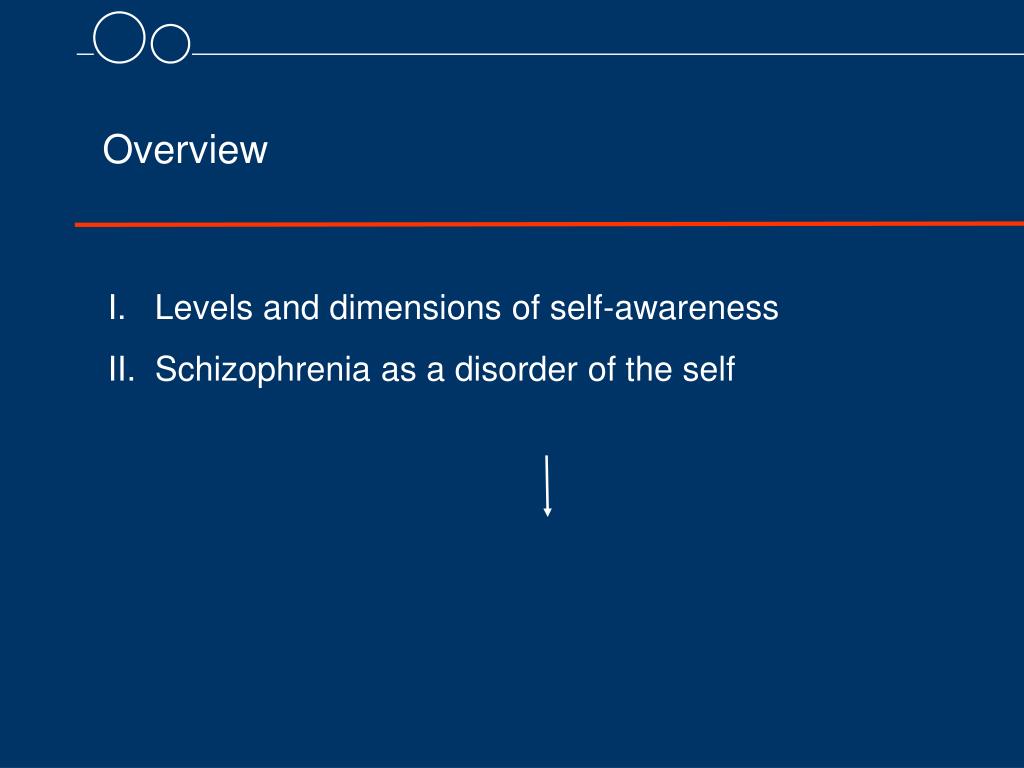 Overview

I. Levels and dimensions of self-awareness
II. Schizophrenia as a disorder of the self